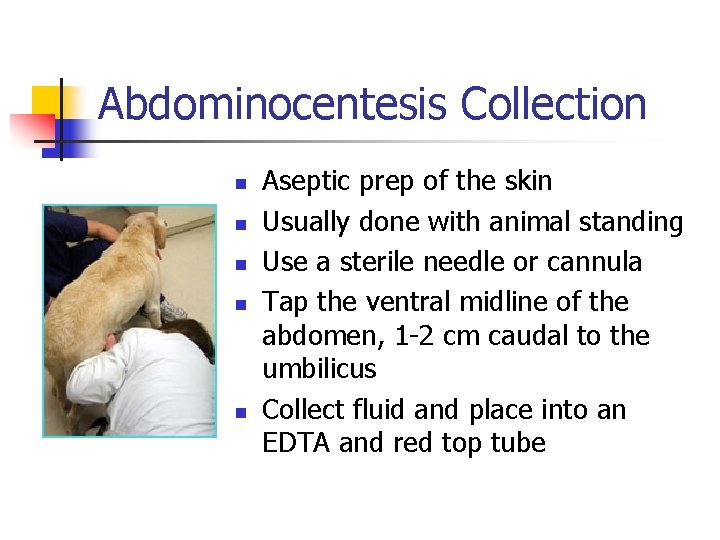 Abdominocentesis Collection

- Aseptic prep of the skin
- Usually done with animal standing
- Use a sterile needle or cannula
- Tap the ventral midline of the abdomen, 1-2 cm caudal to the umbilicus
- Collect fluid and place into an EDTA and red top tube